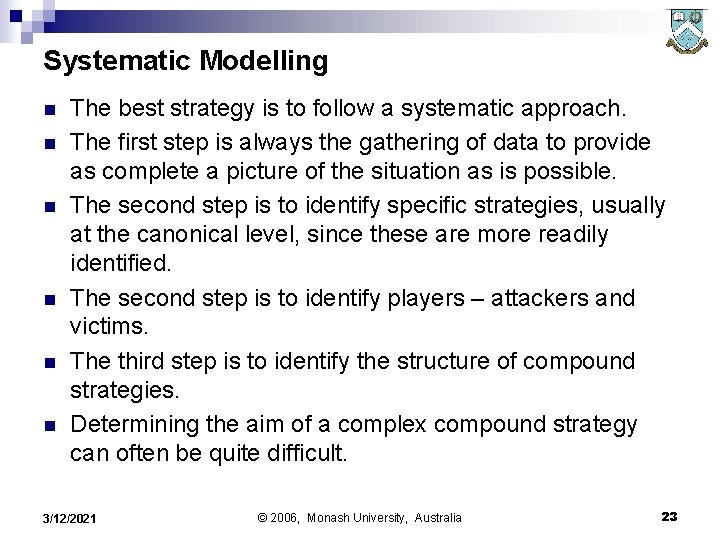 Systematic Modelling

The best strategy is to follow a systematic approach.

The first step is always the gathering of data to provide as complete a picture of the situation as is possible.

The second step is to identify specific strategies, usually at the canonical level, since these are more readily identified.

The second step is to identify players – attackers and victims.

The third step is to identify the structure of compound strategies.

Determining the aim of a complex compound strategy can often be quite difficult.

3/12/2021

© 2006, Monash University, Australia

23